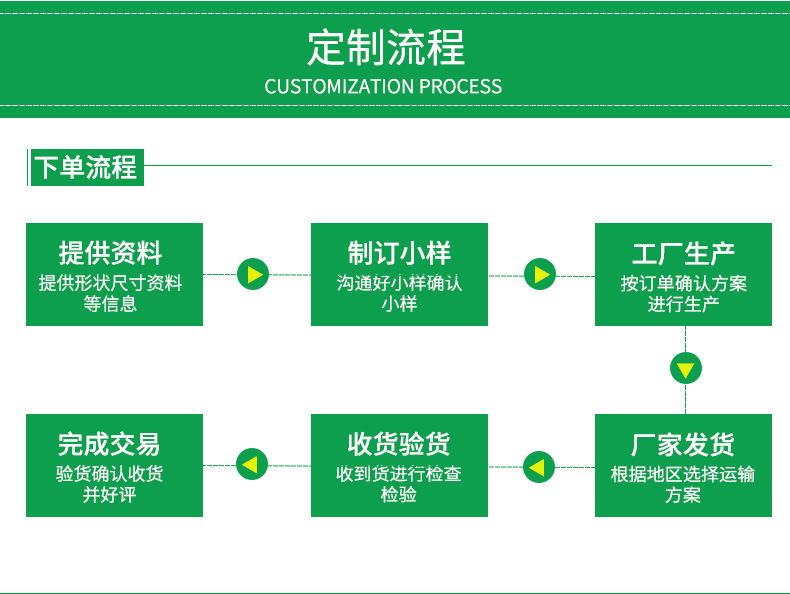 定制流程
CUSTOMIZATION PROCESS

下单流程

提供资料
提供形状尺寸资料等信息

制订小样
沟通好小样确认小样

工厂生产
按订单确认方案进行生产

厂家发货
根据地区选择运输方案

收货验货
收到货进行检查检验

完成交易
验货确认收货并好评